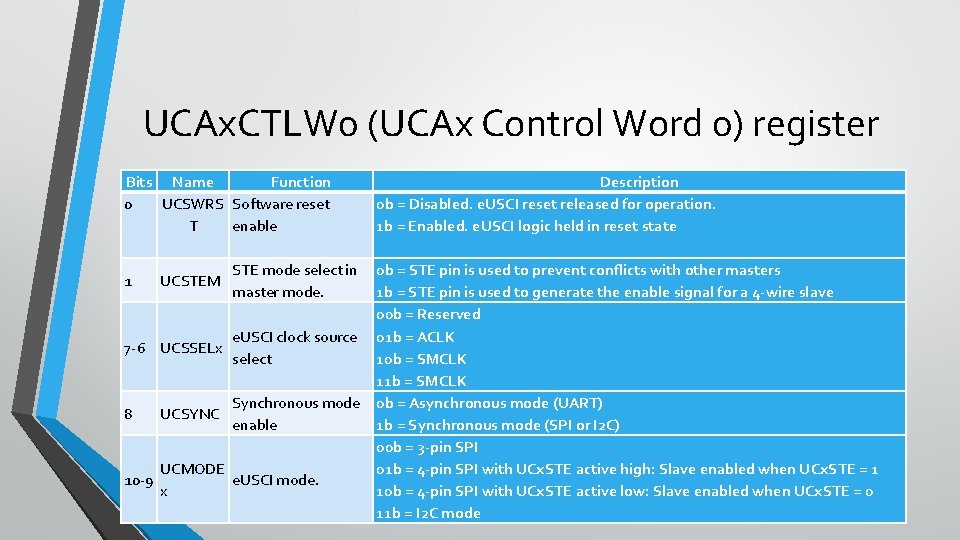 UCAxCTLW0 (UCAx Control Word 0) register

| Bits | Name | Function | Description |
|---|---|---|---|
| 0 | UCSWRST | Software reset enable | 0b = Disabled. eUSCI reset released for operation. 1b = Enabled. eUSCI logic held in reset state |
| 1 | UCSTEM | STE mode select in master mode. | 0b = STE pin is used to prevent conflicts with other masters 1b = STE pin is used to generate the enable signal for a 4-wire slave |
| 7-6 | UCSSELx | eUSCI clock source select | 00b = Reserved 01b = ACLK 10b = SMCLK 11b = SMCLK |
| 8 | UCSYNC | Synchronous mode enable | 0b = Asynchronous mode (UART) 1b = Synchronous mode (SPI or I2C) |
| 10-9 | UCMODEx | eUSCI mode. | 00b = 3-pin SPI 01b = 4-pin SPI with UCxSTE active high: Slave enabled when UCxSTE = 1 10b = 4-pin SPI with UCxSTE active low: Slave enabled when UCxSTE = 0 11b = I2C mode |